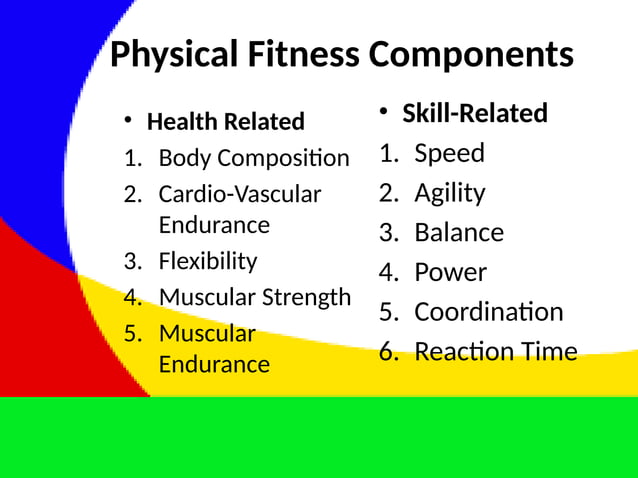 Physical Fitness Components

• Health Related
1. Body Composition
2. Cardio-Vascular Endurance
3. Flexibility
4. Muscular Strength
5. Muscular Endurance

• Skill-Related
1. Speed
2. Agility
3. Balance
4. Power
5. Coordination
6. Reaction Time